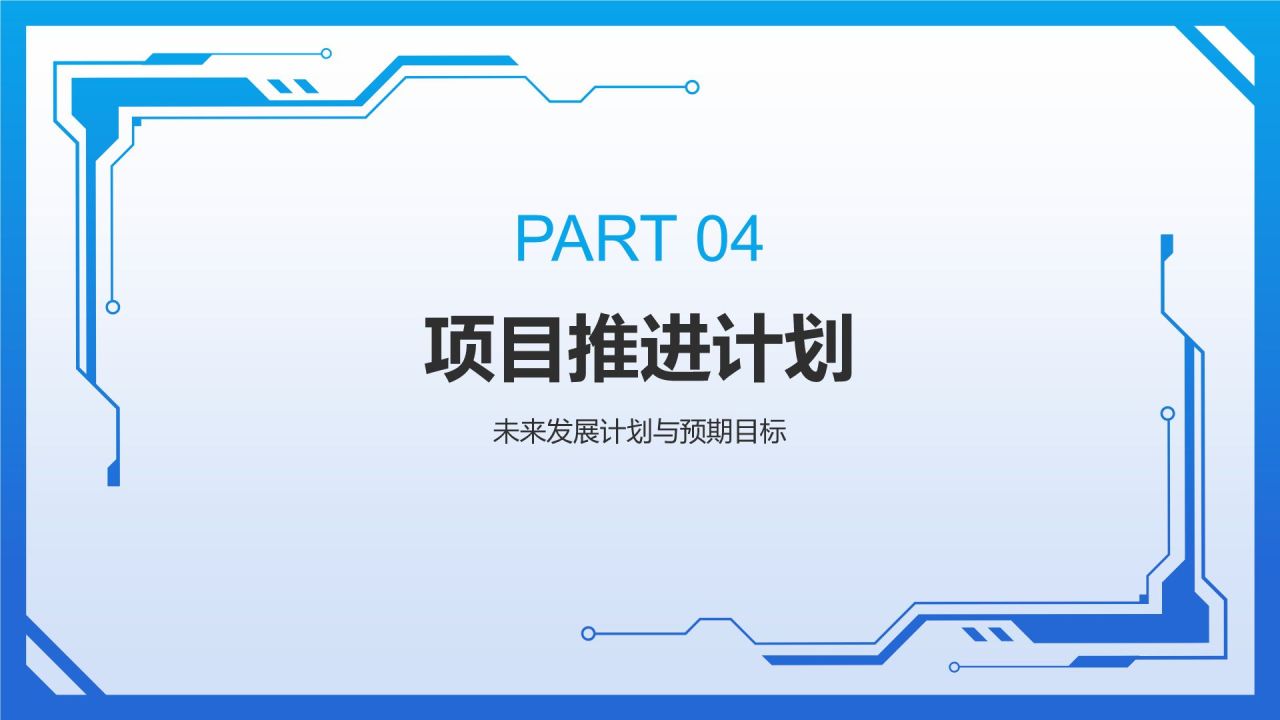 PART 04

项目推进计划

未来发展计划与预期目标